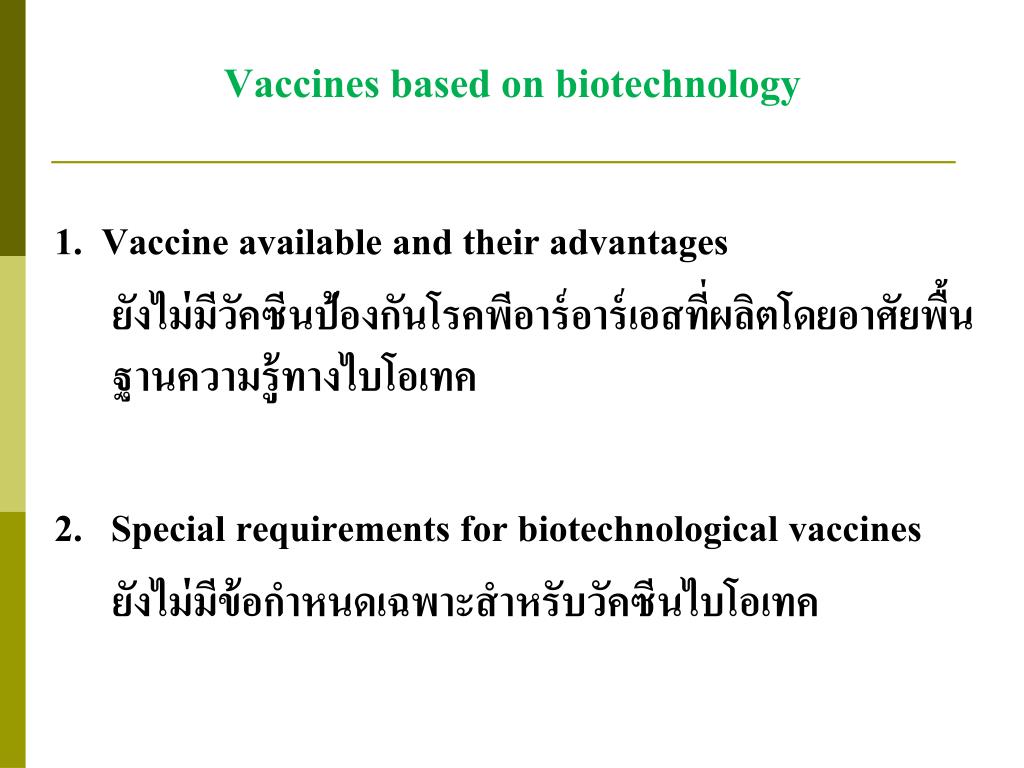 Vaccines based on biotechnology

1. Vaccine available and their advantages

ยังไม่มีวัคซีนป้องกันโรคพีอาร์อาร์เอสที่ผลิตโดยอาศัยพื้นฐานความรู้ทางไบโอเทค

2. Special requirements for biotechnological vaccines

ยังไม่มีข้อกำหนดเฉพาะสำหรับวัคซีนไบโอเทค